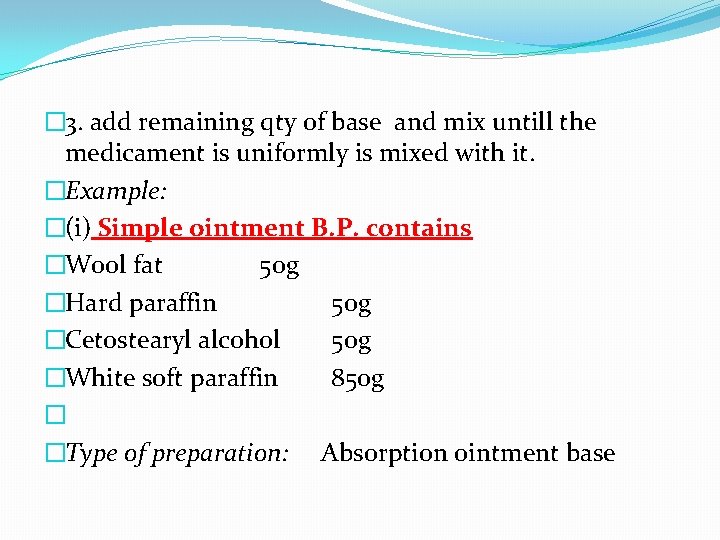 3. add remaining qty of base and mix untill the medicament is uniformly is mixed with it.

Example:

(i) Simple ointment B.P. contains

Wool fat 50g

Hard paraffin 50g

Cetostearyl alcohol 50g

White soft paraffin 850g

Type of preparation: Absorption ointment base